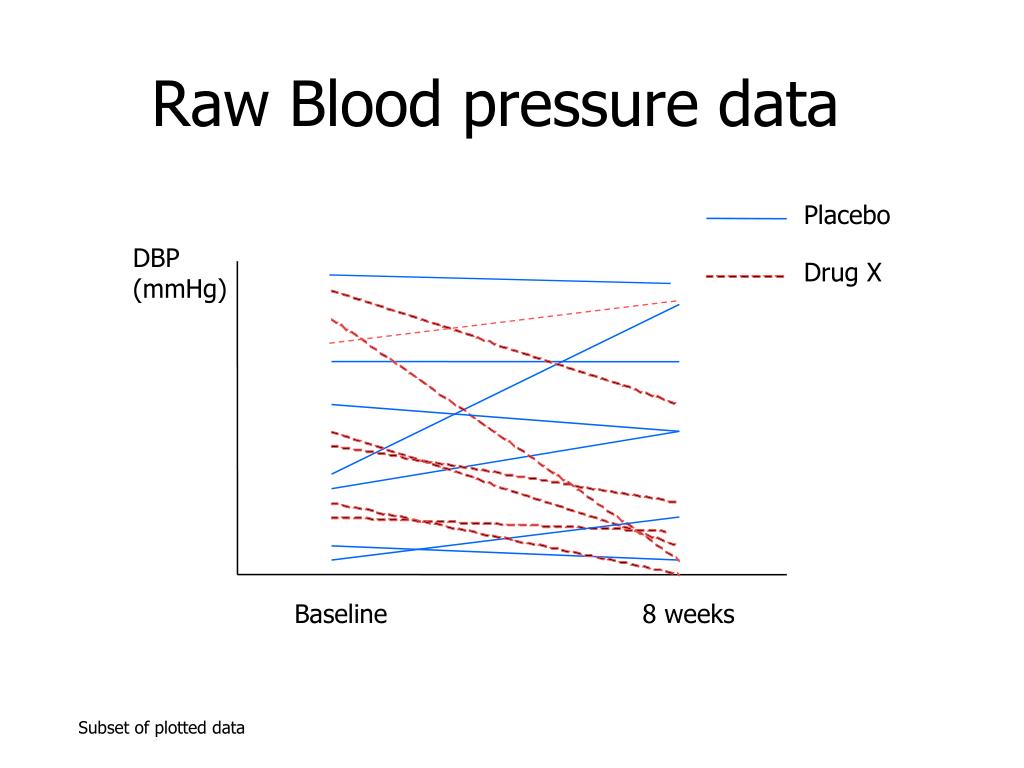 Raw Blood pressure data

Placebo

Drug X

DBP (mmHg)

Baseline

8 weeks

Subset of plotted data